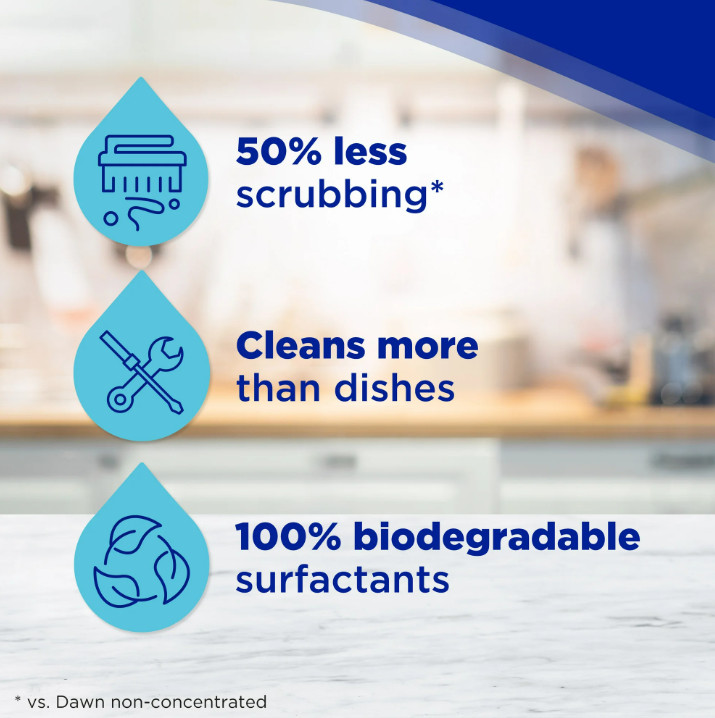 50% less scrubbing*

Cleans more than dishes

100% biodegradable surfactants

* vs. Dawn non-concentrated